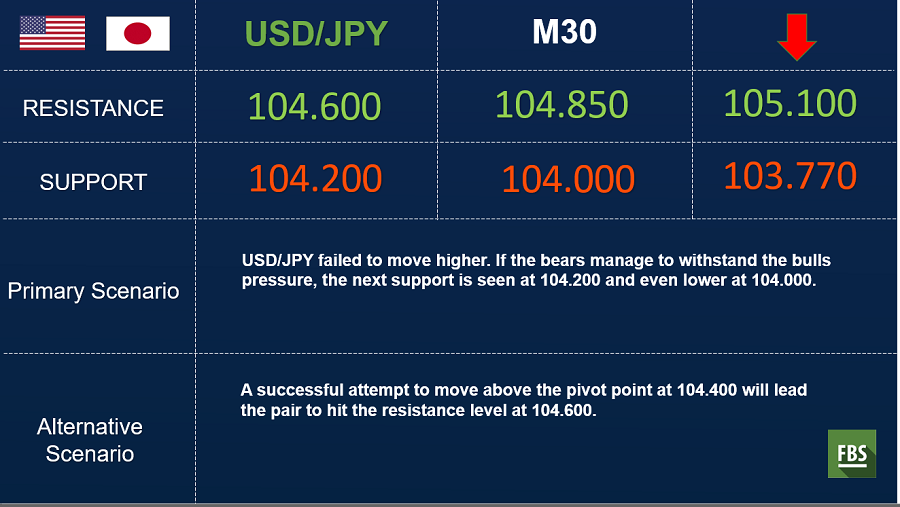 | | USD/JPY | M30 | |
|---|---|---|---|
| RESISTANCE | 104.600 | 104.850 | 105.100 |
| SUPPORT | 104.200 | 104.000 | 103.770 |

Primary Scenario

USD/JPY failed to move higher. If the bears manage to withstand the bulls pressure, the next support is seen at 104.200 and even lower at 104.000.

Alternative Scenario

A successful attempt to move above the pivot point at 104.400 will lead the pair to hit the resistance level at 104.600.

FBS